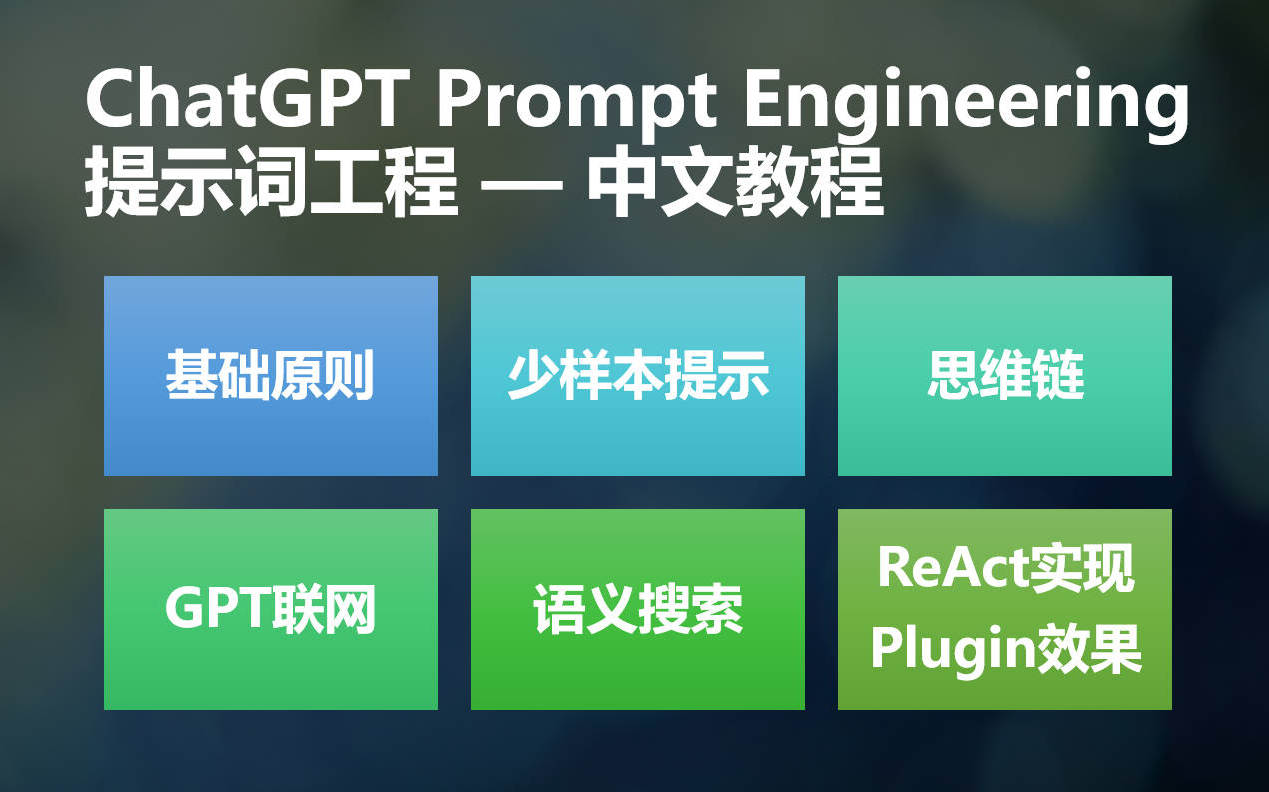 ChatGPT Prompt Engineering
提示词工程 — 中文教程

基础原则

少样本提示

思维链

GPT联网

语义搜索

ReAct实现 Plugin效果